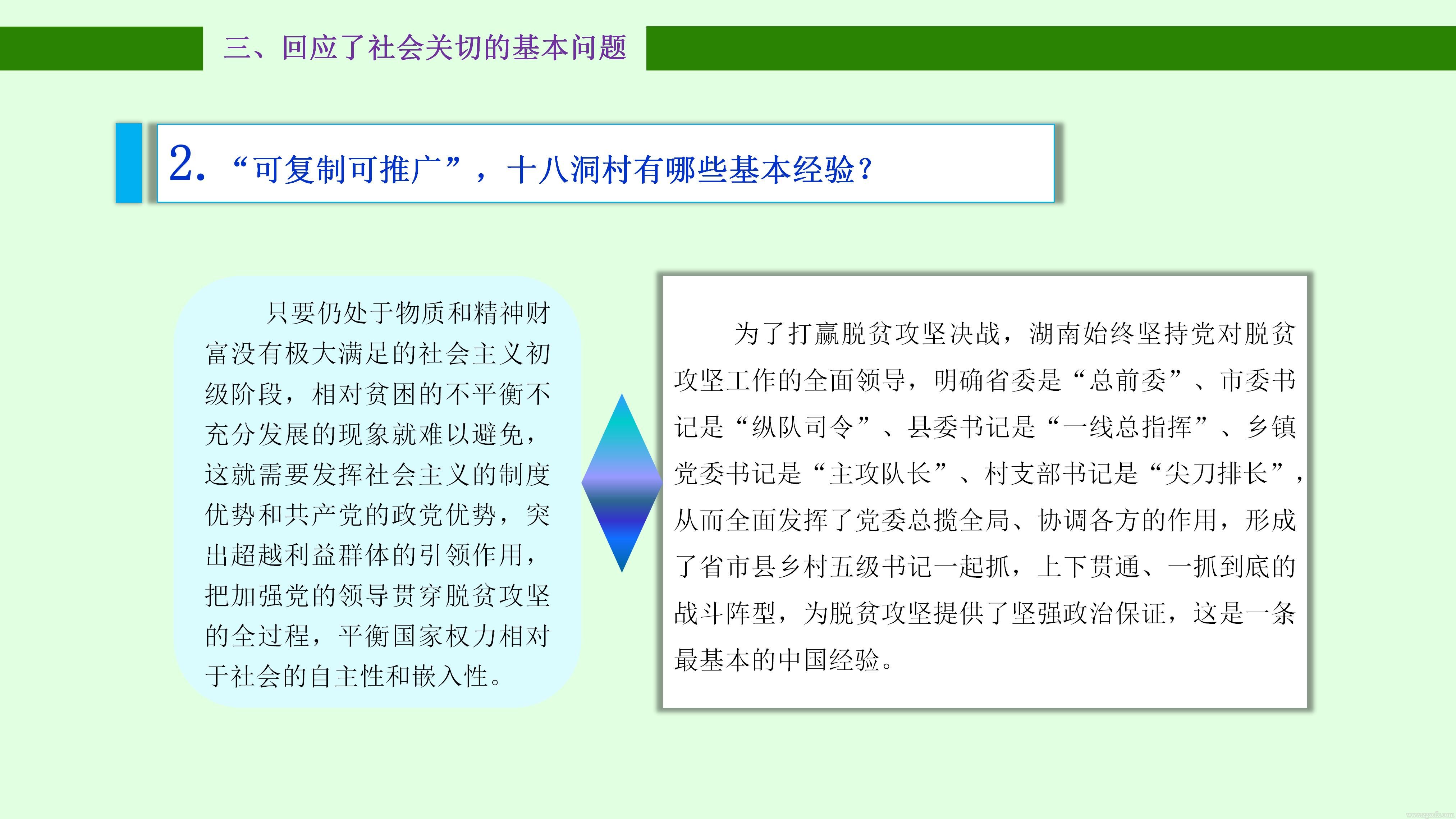 三、回应了社会关切的基本问题

2. “可复制可推广”，十八洞村有哪些基本经验？

只要仍处于物质和精神财富没有极大满足的社会主义初级阶段，相对贫困的不平衡不充分发展的现象就难以避免，这就需要发挥社会主义的制度优势和共产党的政党优势，突出超越利益群体的引领作用，把加强党的领导贯穿脱贫攻坚的全过程，平衡国家权力相对于社会的自主性和嵌入性。

为了打赢脱贫攻坚决战，湖南始终坚持党对脱贫攻坚工作的全面领导，明确省委是“总前委”、市委书记是“纵队司令”、县委书记是“一线总指挥”、乡镇党委书记是“主攻队长”、村支部书记是“尖刀排长”，从而全面发挥了党委总揽全局、协调各方的作用，形成了省市县乡村五级书记一起抓，上下贯通、一抓到底的战斗阵型，为脱贫攻坚提供了坚强政治保证，这是一条最基本的中国经验。